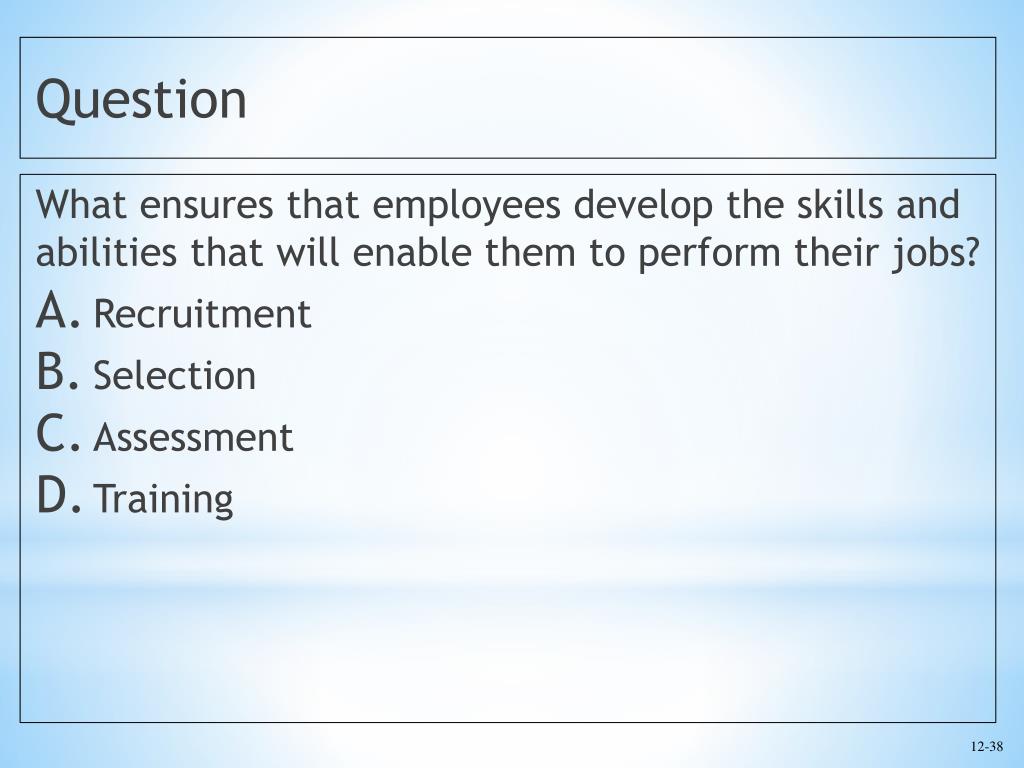 Question

What ensures that employees develop the skills and abilities that will enable them to perform their jobs?

A. Recruitment
B. Selection
C. Assessment
D. Training

12-38